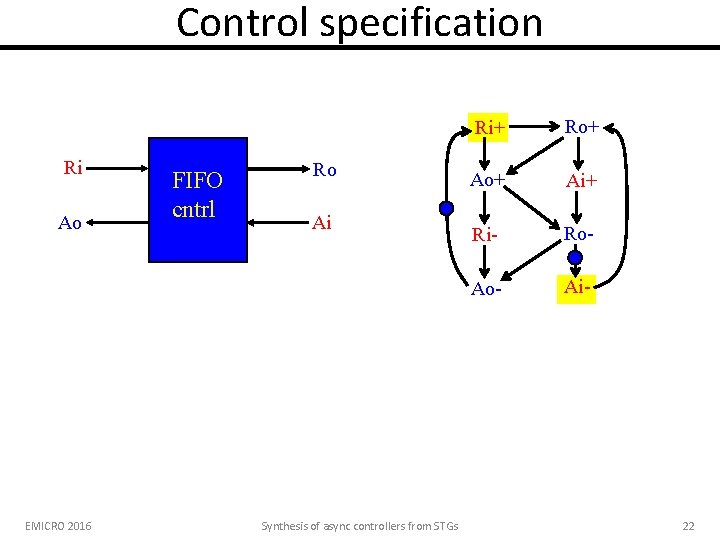 Control specification

Ri
Ao
FIFO cntrl
Ro
Ai

Ri+
Ro+
Ao+
Ai+
Ri-
Ro-
Ao-
Ai-

EMICRO 2016
Synthesis of async controllers from STGs
22